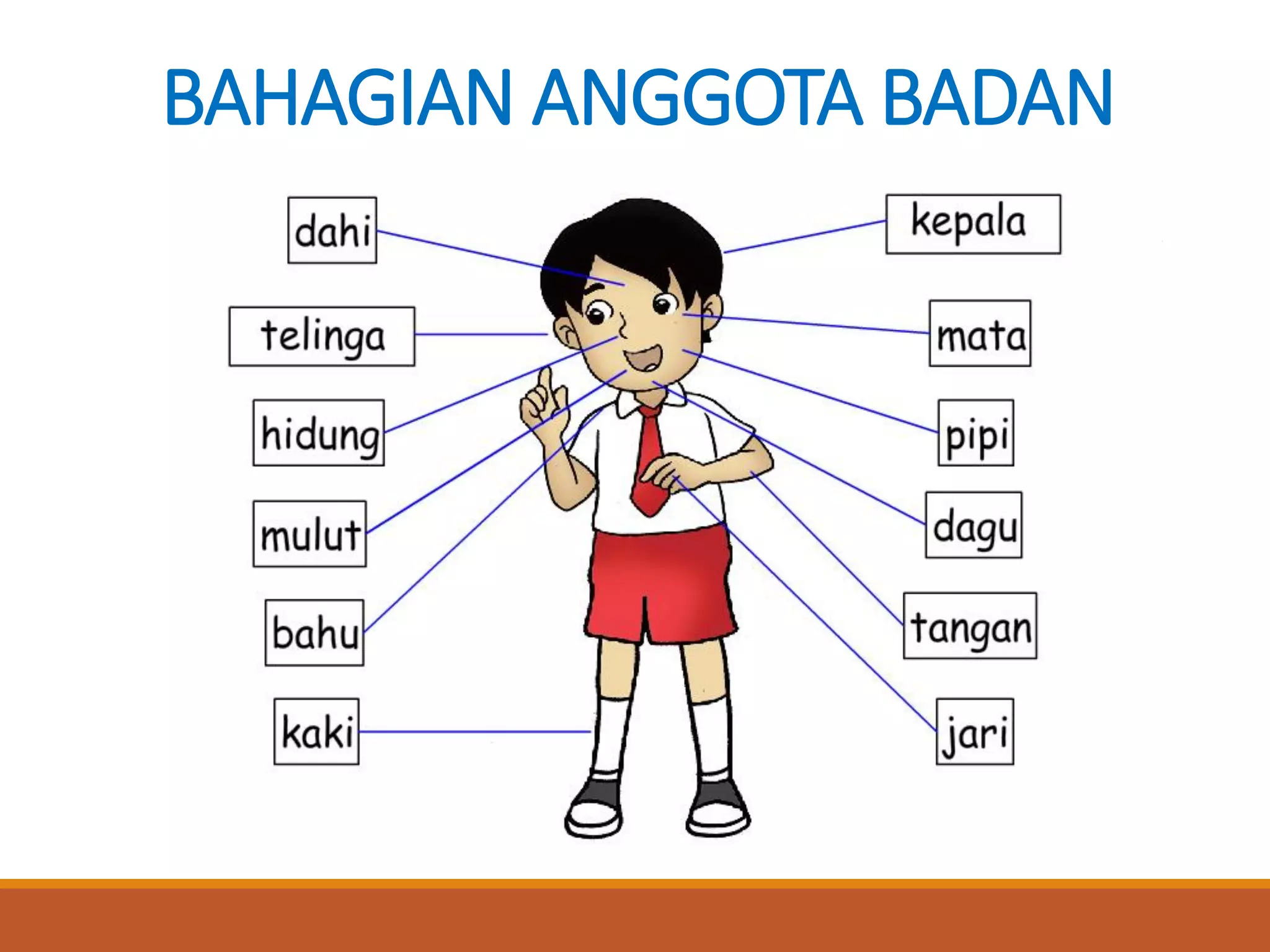 BAHAGIAN ANGGOTA BADAN

dahi

telinga

hidung

mulut

bahu

kaki

kepala

mata

pipi

dagu

tangan

jari